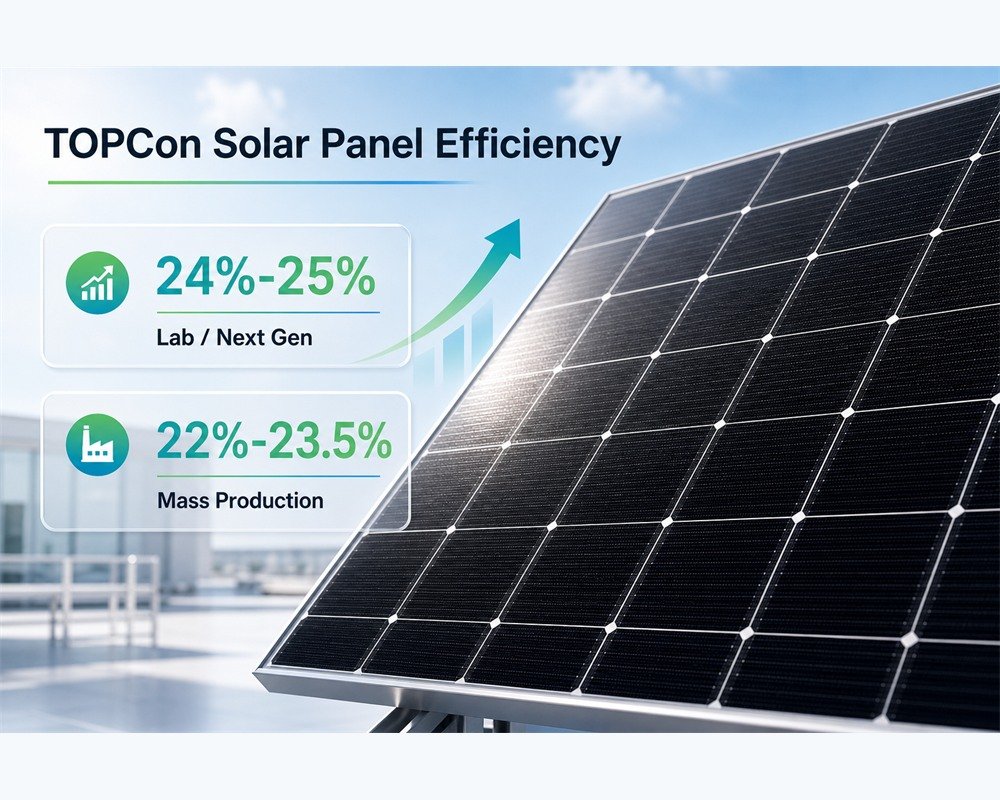 TOPCon Solar Panel Efficiency

24%-25%
Lab / Next Gen

22%-23.5%
Mass Production